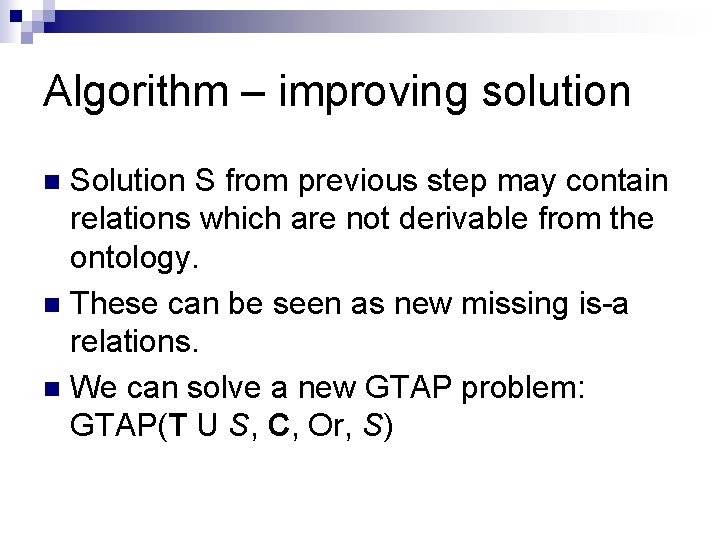 Algorithm – improving solution

Solution S from previous step may contain relations which are not derivable from the ontology.

These can be seen as new missing is-a relations.

We can solve a new GTAP problem: GTAP(T U S, C, Or, S)